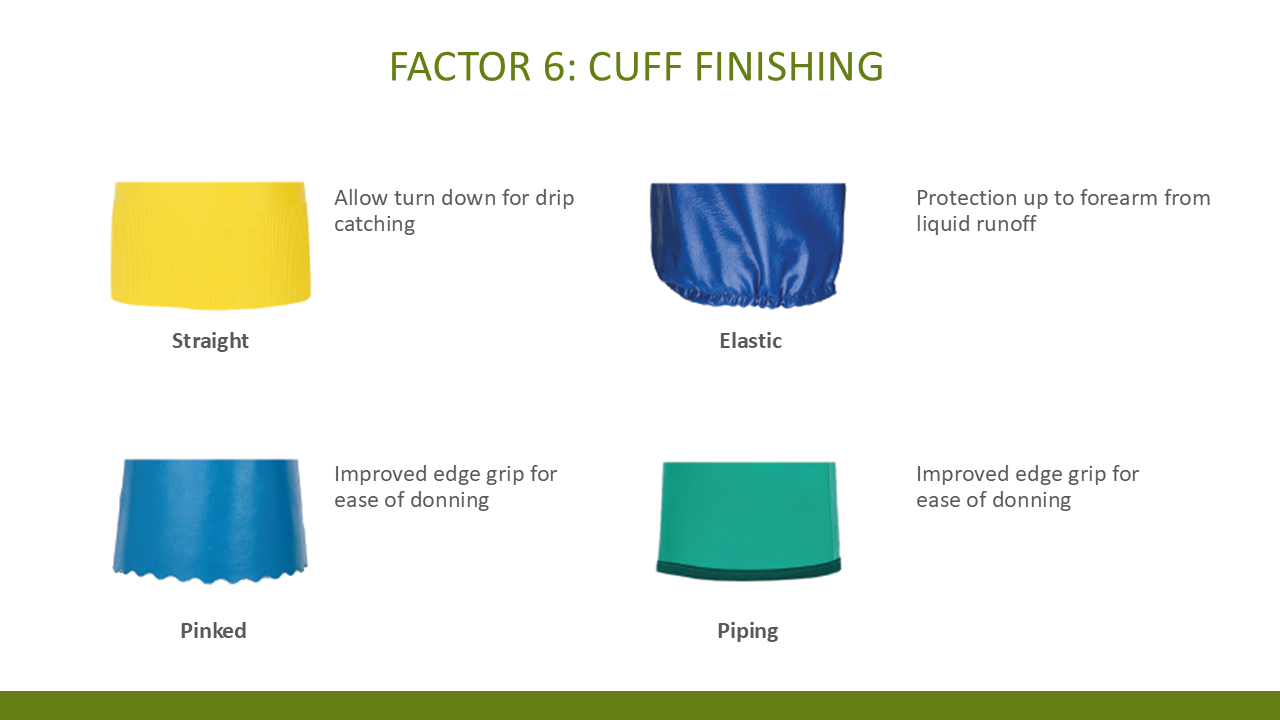 FACTOR 6: CUFF FINISHING

Allow turn down for drip catching

Straight

Protection up to forearm from liquid runoff

Elastic

Improved edge grip for ease of donning

Pinked

Improved edge grip for ease of donning

Piping